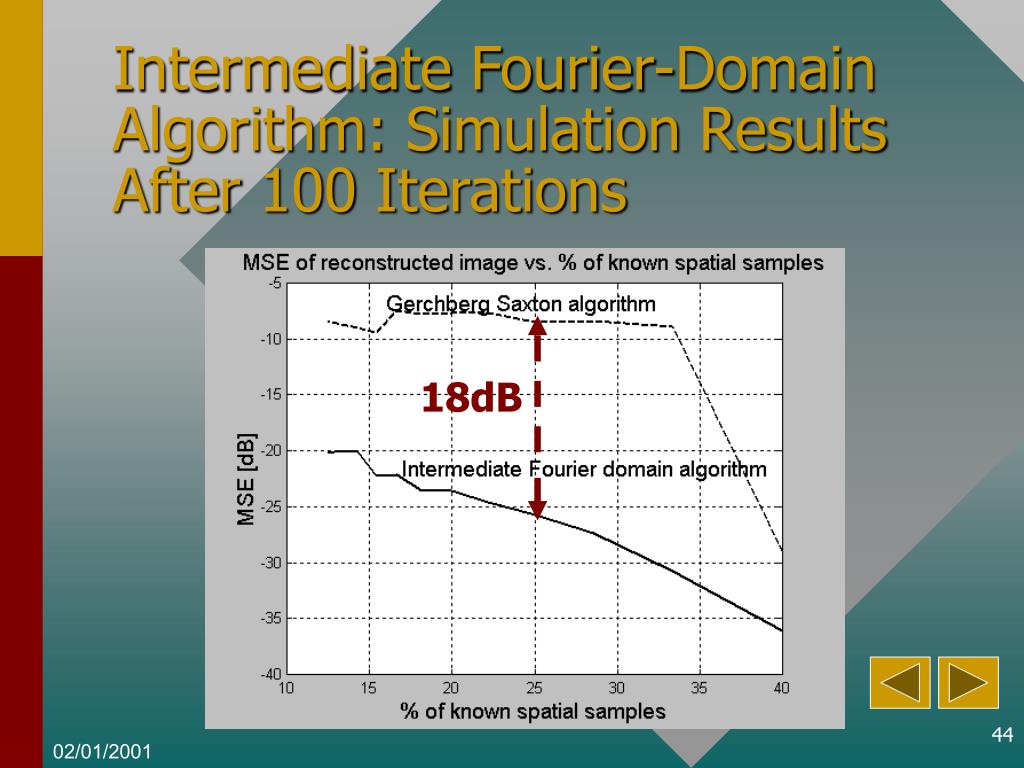 Intermediate Fourier-Domain Algorithm: Simulation Results After 100 Iterations

MSE of reconstructed image vs. % of known spatial samples

-5
-10
-15
-20
-25
-30
-35
-40

MSE [dB]

Gerchberg Saxton algorithm

18dB

Intermediate Fourier domain algorithm

10 15 20 25 30 35 40

% of known spatial samples

02/01/2001

44